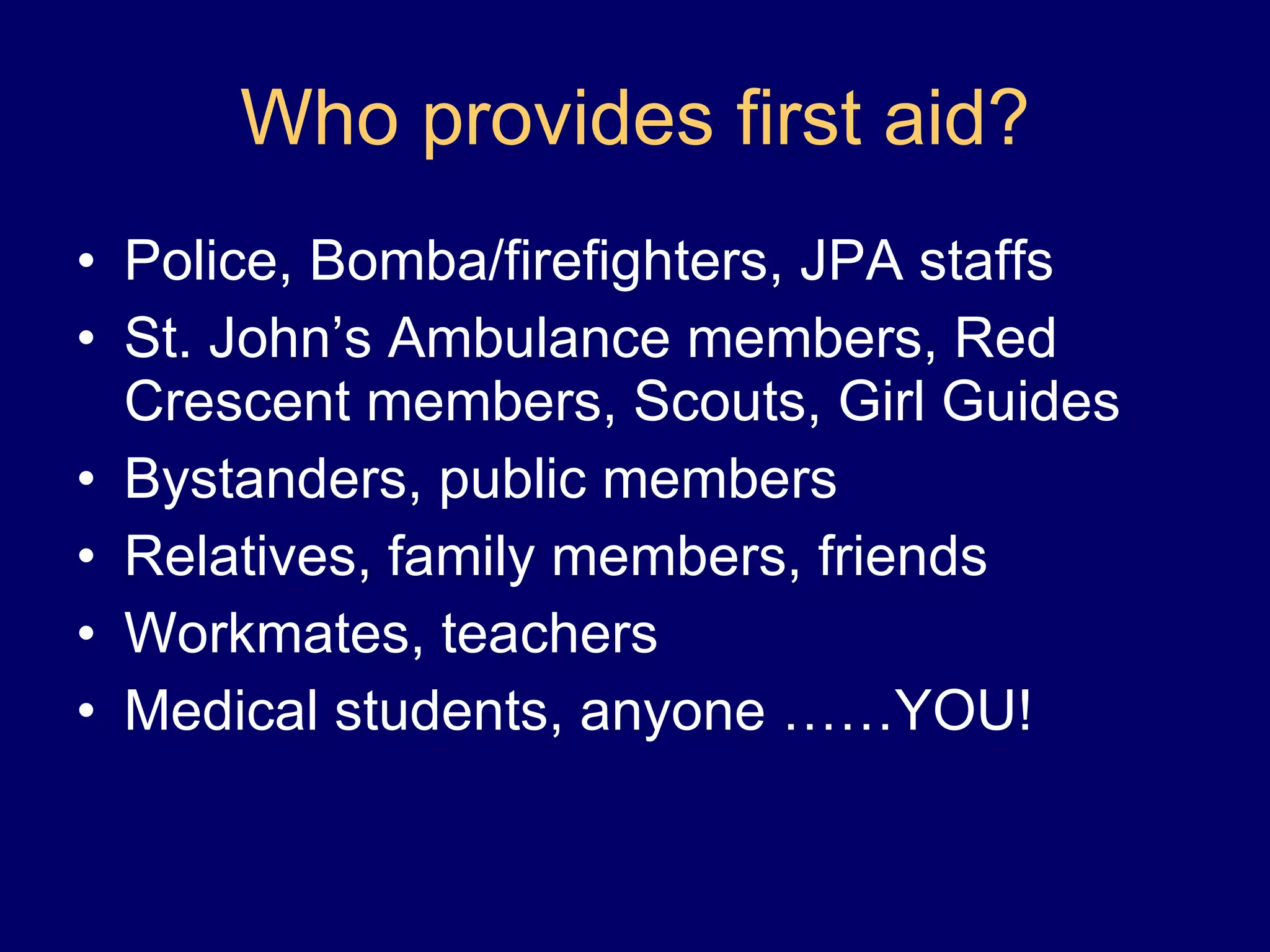 Who provides first aid?

• Police, Bomba/firefighters, JPA staffs
• St. John’s Ambulance members, Red Crescent members, Scouts, Girl Guides
• Bystanders, public members
• Relatives, family members, friends
• Workmates, teachers
• Medical students, anyone ……YOU!